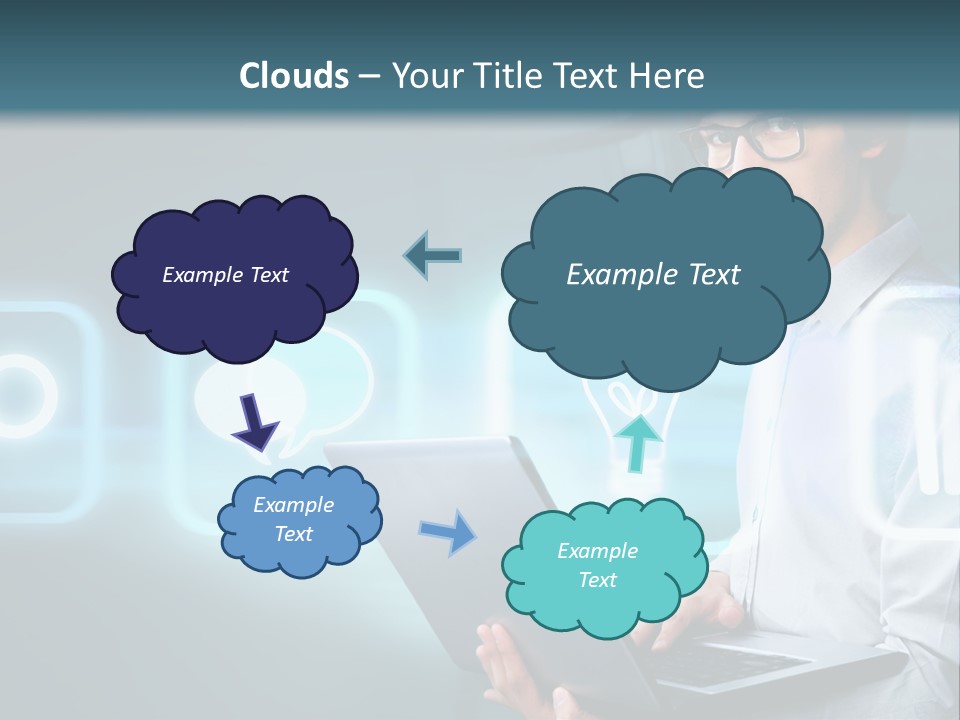 Clouds – Your Title Text Here

Example Text

Example Text

Example Text

Example Text